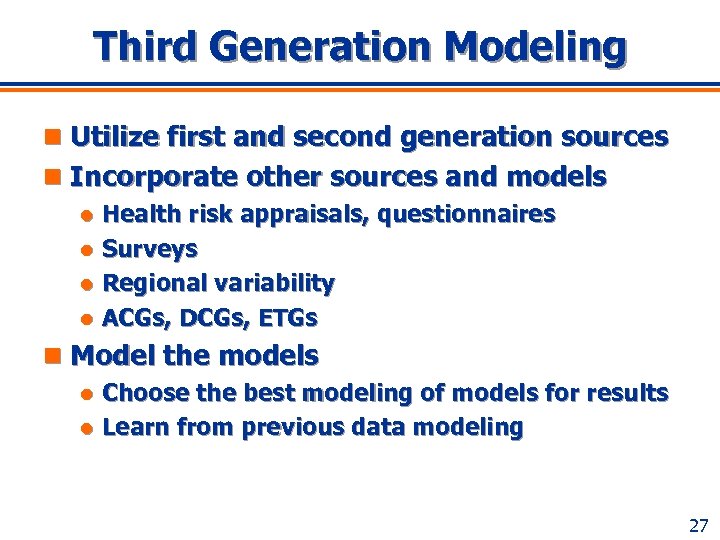 Third Generation Modeling

Utilize first and second generation sources

Incorporate other sources and models

Health risk appraisals, questionnaires

Surveys

Regional variability

ACGs, DCGs, ETGs

Model the models

Choose the best modeling of models for results

Learn from previous data modeling

27